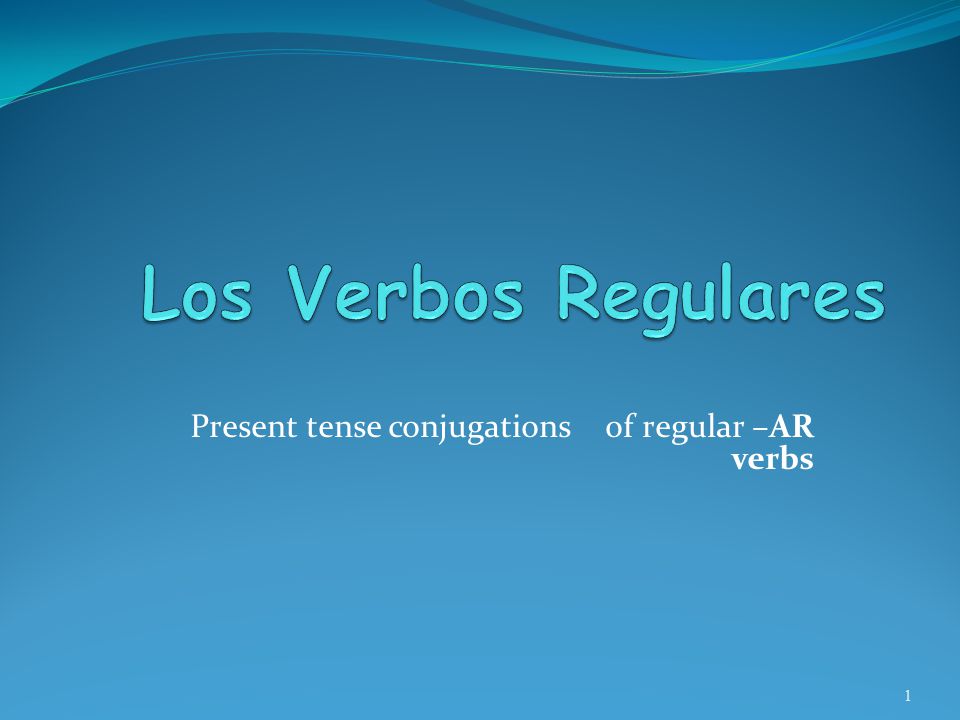 Los Verbos Regulares

Present tense conjugations of regular –AR verbs

1